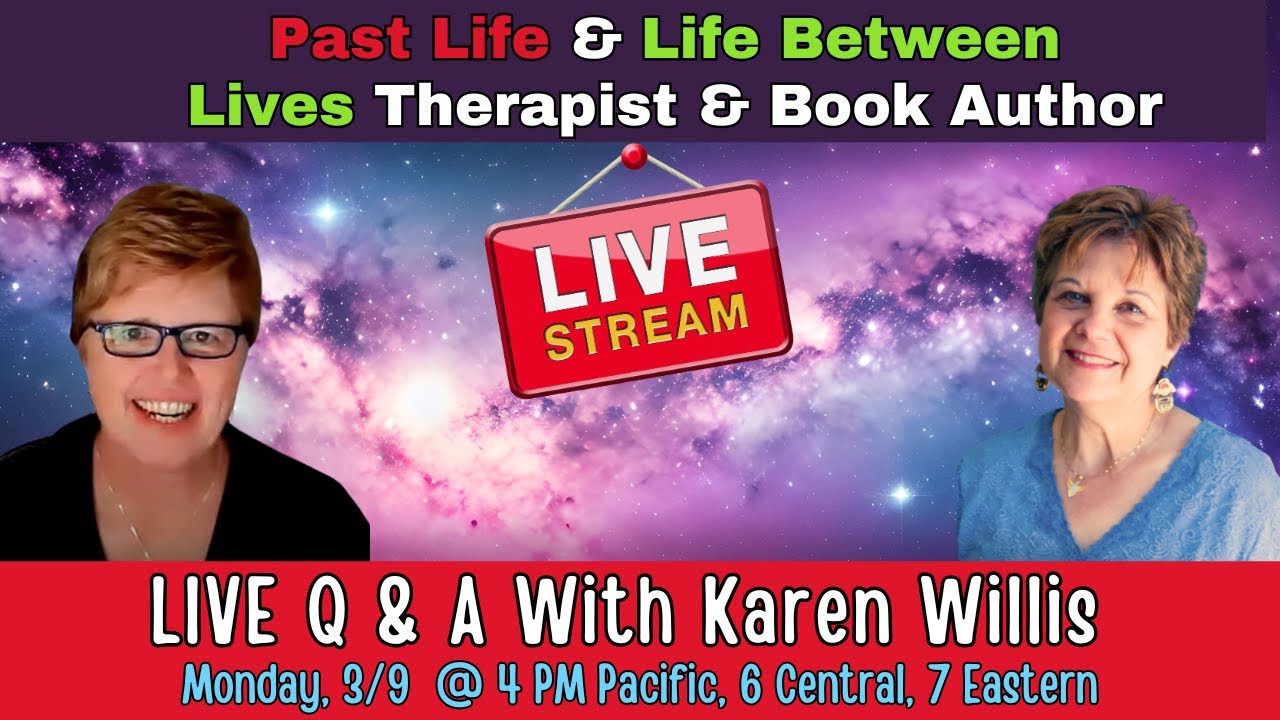 Past Life & Life Between Lives Therapist & Book Author

LIVE STREAM

LIVE Q & A With Karen Willis

Monday, 3/9 @ 4 PM Pacific, 6 Central, 7 Eastern